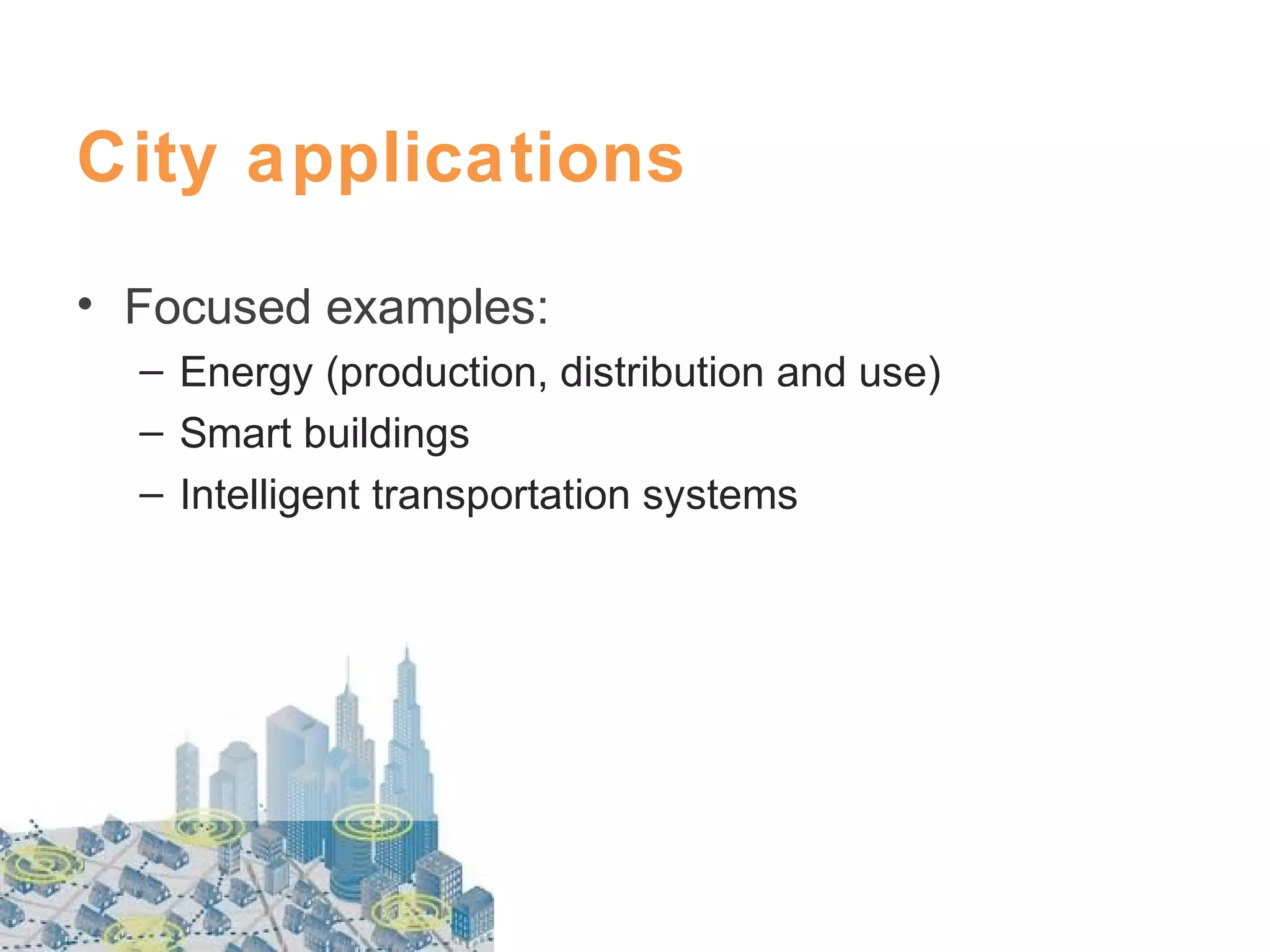 City applications

• Focused examples:
– Energy (production, distribution and use)
– Smart buildings
– Intelligent transportation systems